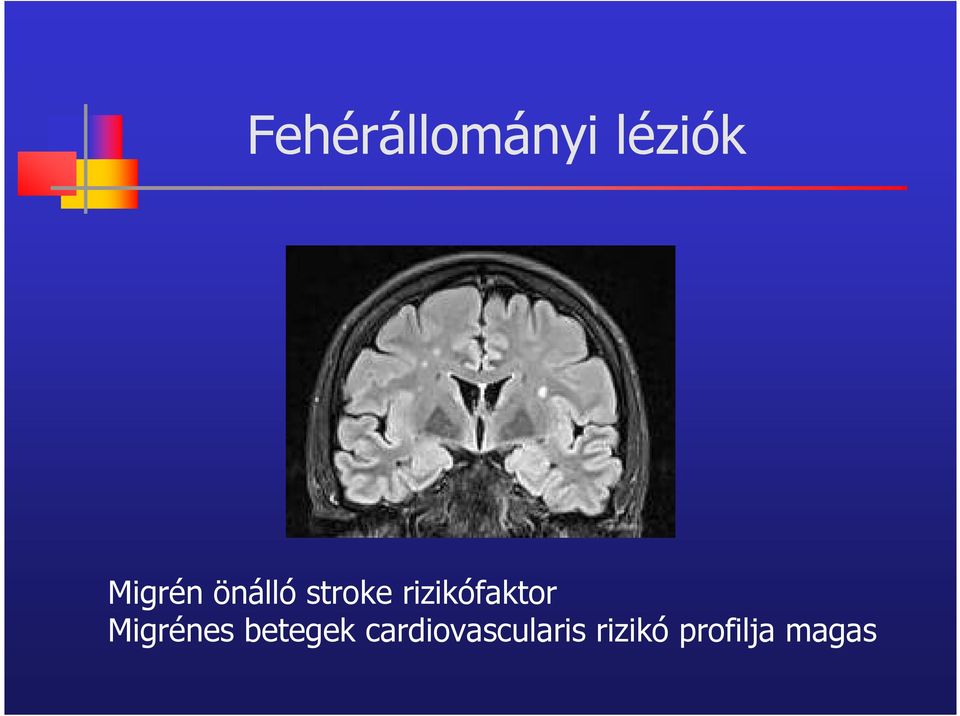 Fehérállományi léziók

Migrén önálló stroke rizikófaktor
Migrénes betegek cardiovascularis rizikó profilja magas